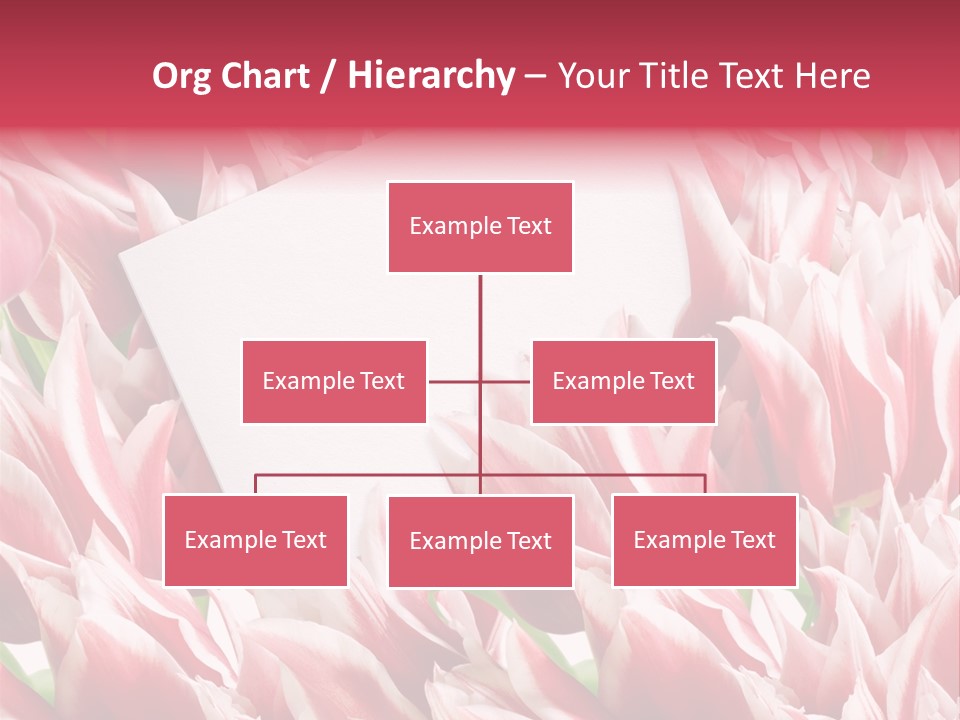 Org Chart / Hierarchy – Your Title Text Here

Example Text

Example Text

Example Text

Example Text

Example Text

Example Text